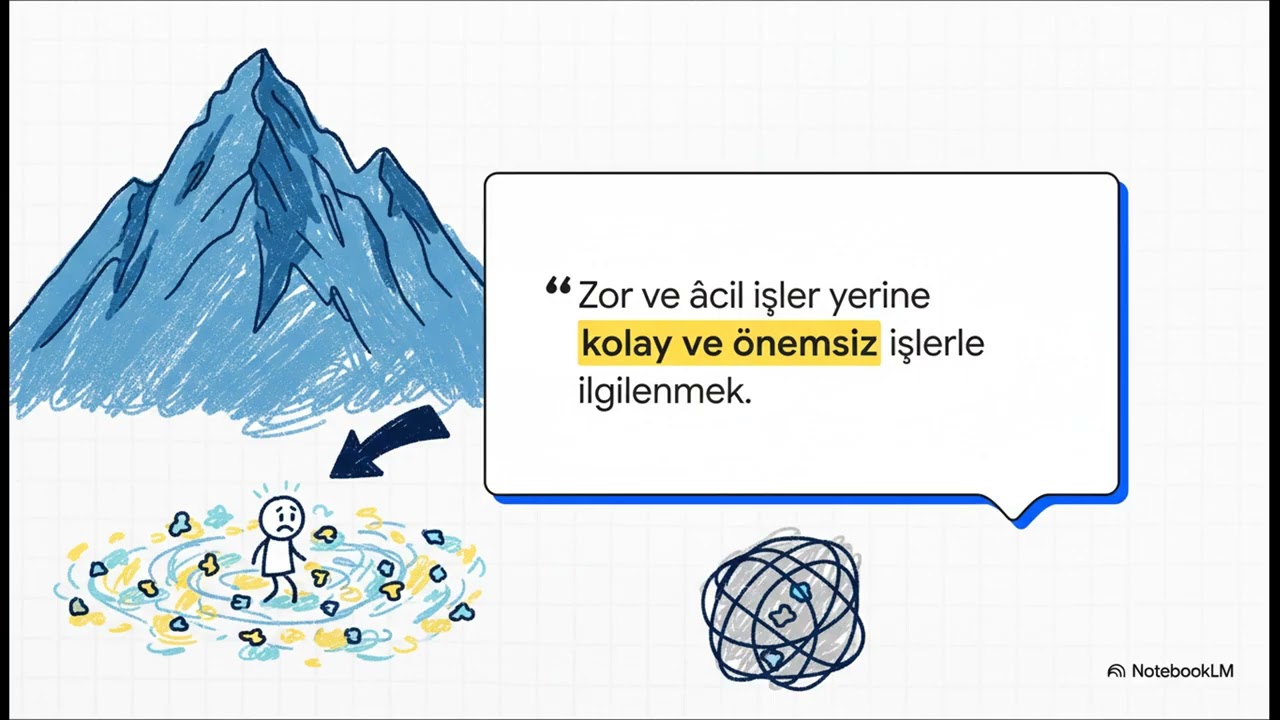 “Zor ve âcil işler yerine kolay ve önemsiz işlerle ilgilenmek.

NotebookLM